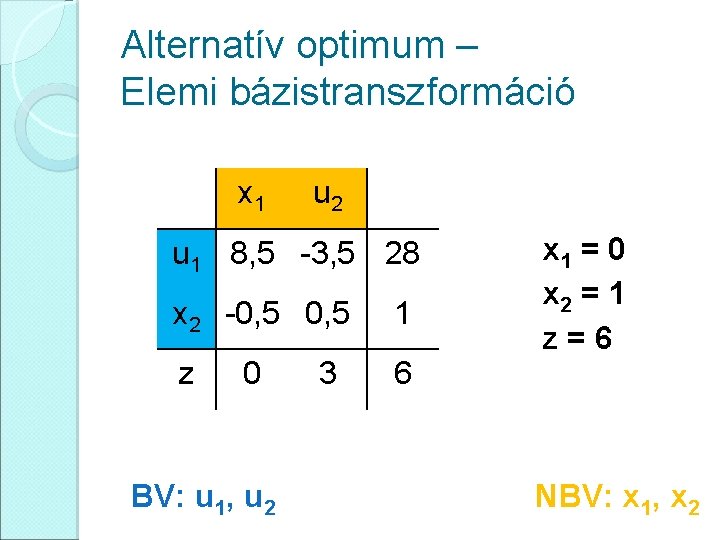 Alternatív optimum –
Elemi bázistranszformáció

| | $x_1$ | $u_2$ | |
|---|---|---|---|
| $u_1$ | 8,5 | -3,5 | 28 |
| $x_2$ | -0,5 | 0,5 | 1 |
| z | 0 | 3 | 6 |

$x_1 = 0$
$x_2 = 1$
$z = 6$

BV: $u_1$, $u_2$

NBV: $x_1$, $x_2$